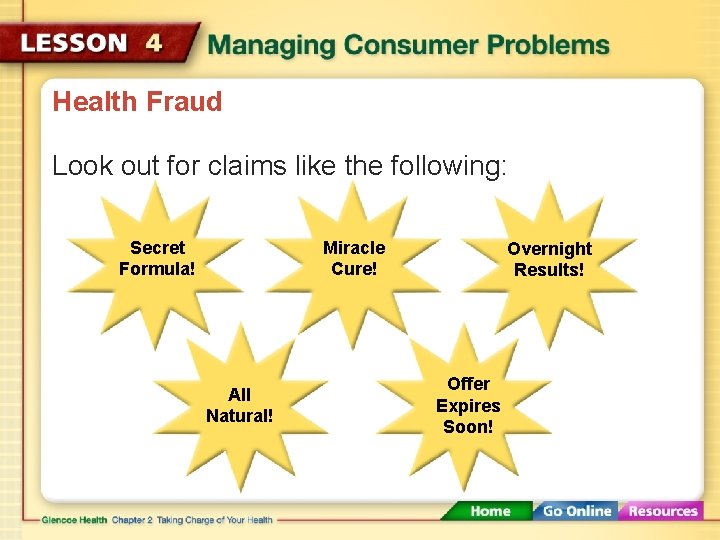 LESSON 4 Managing Consumer Problems

Health Fraud

Look out for claims like the following:

Secret Formula!

Miracle Cure!

Overnight Results!

All Natural!

Offer Expires Soon!

Glencoe Health Chapter 2 Taking Charge of Your Health

Home Go Online Resources